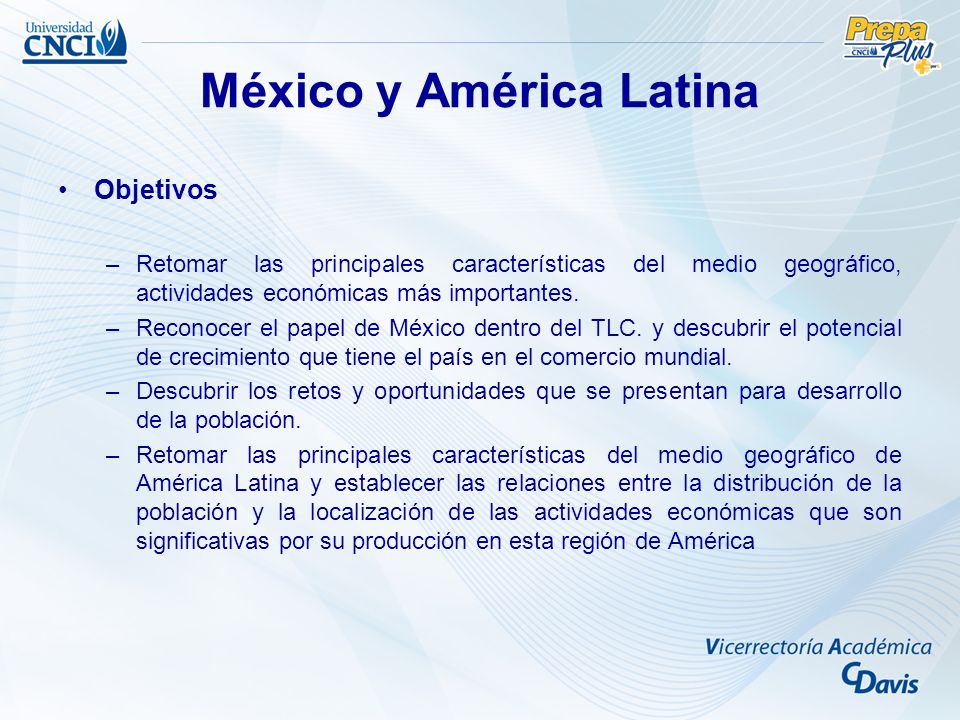 Universidad CNCI

Prepa Plus CNCI

México y América Latina

• Objetivos

– Retomar las principales características del medio geográfico, actividades económicas más importantes.

– Reconocer el papel de México dentro del TLC. y descubrir el potencial de crecimiento que tiene el país en el comercio mundial.

– Descubrir los retos y oportunidades que se presentan para desarrollo de la población.

– Retomar las principales características del medio geográfico de América Latina y establecer las relaciones entre la distribución de la población y la localización de las actividades económicas que son significativas por su producción en esta región de América

Vicerrectoría Académica
CDavis